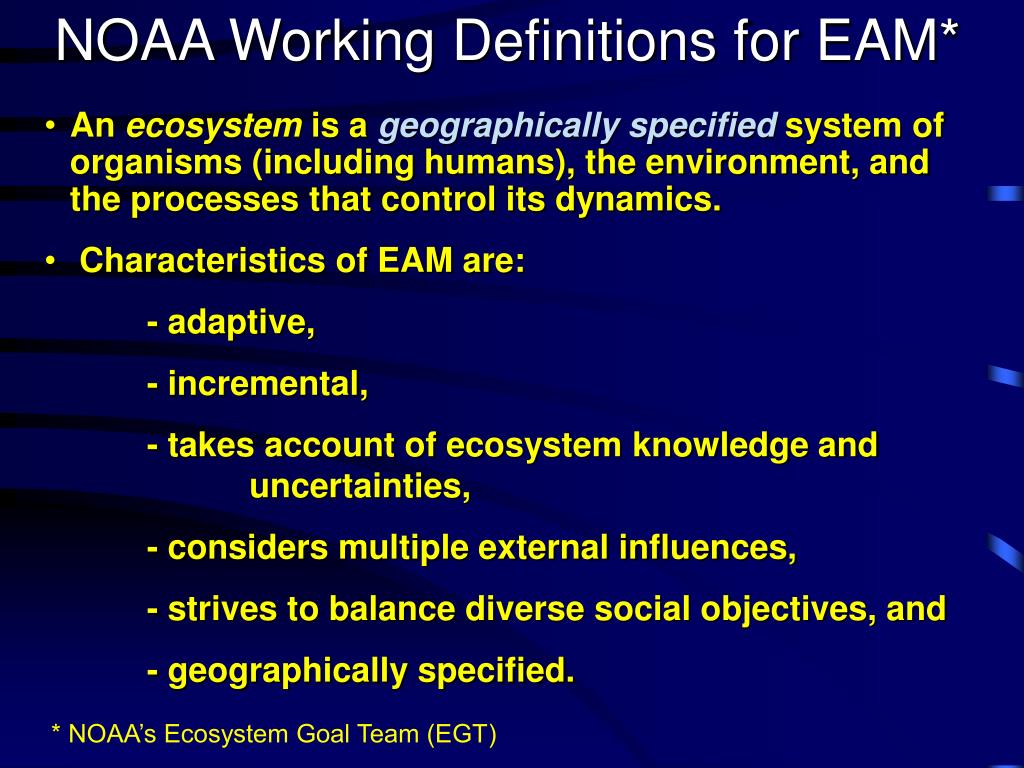 NOAA Working Definitions for EAM*

• An ecosystem is a geographically specified system of organisms (including humans), the environment, and the processes that control its dynamics.

• Characteristics of EAM are:

- adaptive,

- incremental,

- takes account of ecosystem knowledge and uncertainties,

- considers multiple external influences,

- strives to balance diverse social objectives, and

- geographically specified.

* NOAA's Ecosystem Goal Team (EGT)